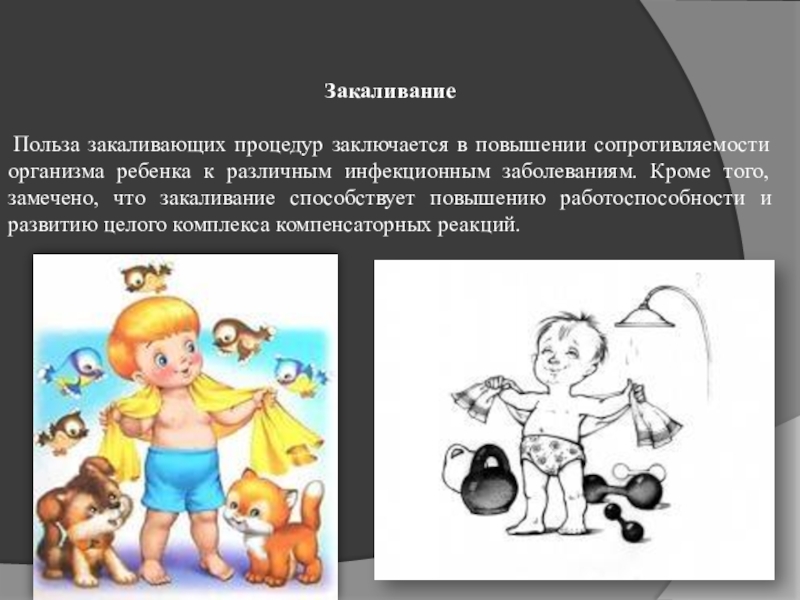 Закаливание

Польза закаливающих процедур заключается в повышении сопротивляемости организма ребенка к различным инфекционным заболеваниям. Кроме того, замечено, что закаливание способствует повышению работоспособности и развитию целого комплекса компенсаторных реакций.